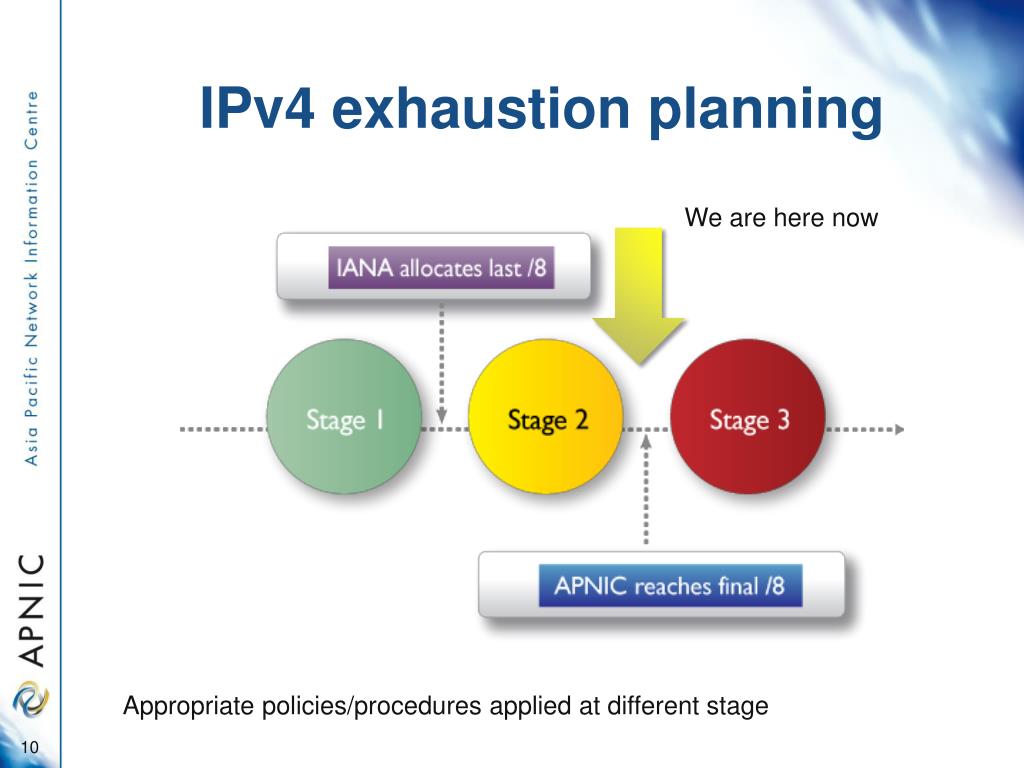 Asia Pacific Network Information Centre

APNIC

IPv4 exhaustion planning

We are here now

IANA allocates last /8

Stage 1

Stage 2

Stage 3

APNIC reaches final /8

Appropriate policies/procedures applied at different stage

10